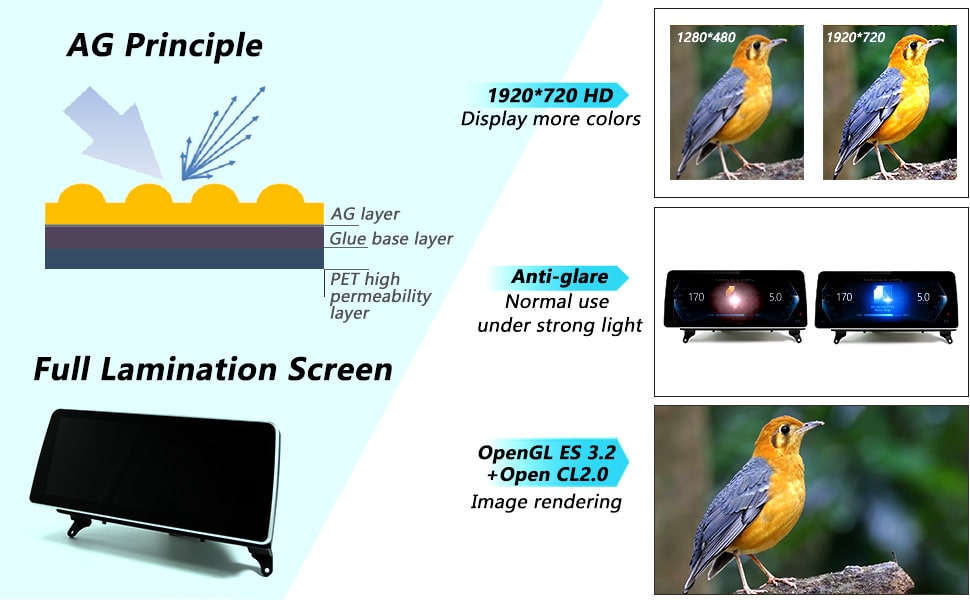 AG Principle

AG layer

Glue base layer

PET high permeability layer

Full Lamination Screen

1920*720 HD
Display more colors

1280*480

1920*720

Anti-glare
Normal use under strong light

170

5.0

170

5.0

OpenGL ES 3.2 +Open CL2.0
Image rendering